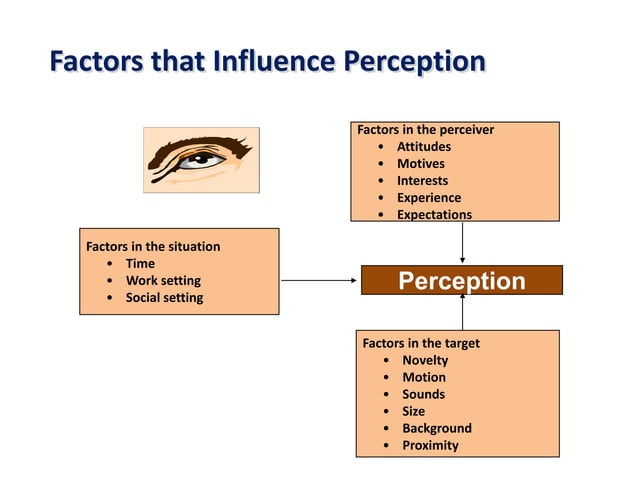 Factors that Influence Perception

Factors in the perceiver
• Attitudes
• Motives
• Interests
• Experience
• Expectations

Factors in the situation
• Time
• Work setting
• Social setting

Perception

Factors in the target
• Novelty
• Motion
• Sounds
• Size
• Background
• Proximity